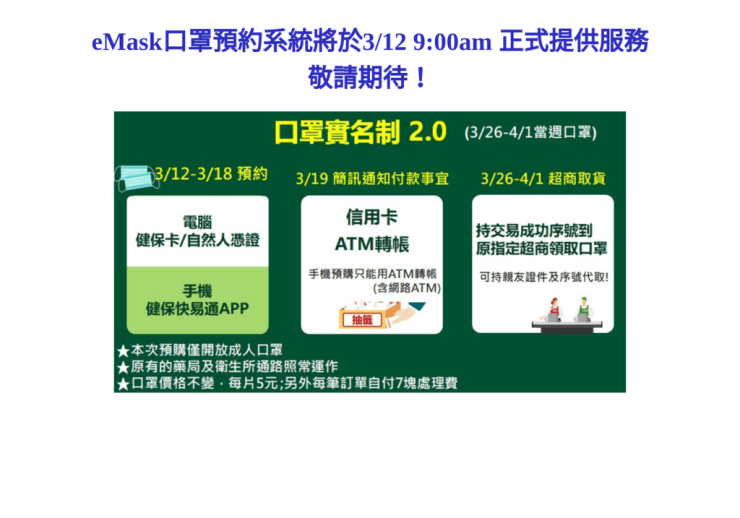 eMask口罩預約系統將於3/12 9:00am 正式提供服務
敬請期待！

口罩實名制 2.0 (3/26-4/1當週口罩)

3/12-3/18 預約

電腦
健保卡/自然人憑證

手機
健保快易通APP

3/19 簡訊通知付款事宜

信用卡
ATM轉帳

手機預購只能用ATM轉帳
(含網路ATM)

抽籤

3/26-4/1 超商取貨

持交易成功序號到
原指定超商領取口罩

可持親友證件及序號代取!

★本次預購僅開放成人口罩
★原有的藥局及衛生所通路照常運作
★口罩價格不變，每片5元;另外每筆訂單自付7塊處理費